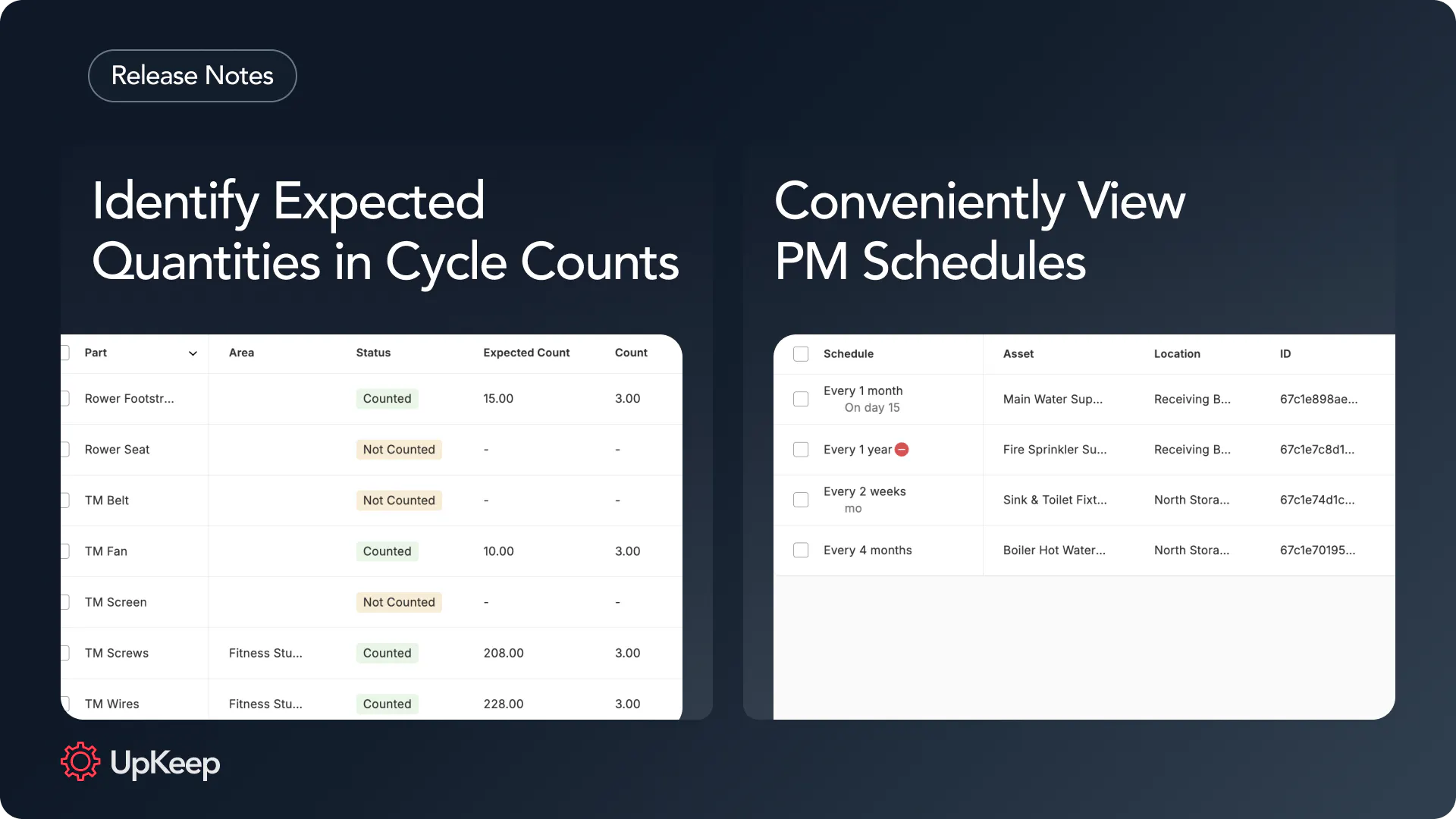 Release Notes

Identify Expected Quantities in Cycle Counts

| Part | Area | Status | Expected Count | Count |
|---|---|---|---|---|
| Rower Footstr... | | Counted | 15.00 | 3.00 |
| Rower Seat | | Not Counted | - | - |
| TM Belt | | Not Counted | - | - |
| TM Fan | | Counted | 10.00 | 3.00 |
| TM Screen | | Not Counted | - | - |
| TM Screws | Fitness Stu... | Counted | 208.00 | 3.00 |
| TM Wires | Fitness Stu... | Counted | 228.00 | 3.00 |

Conveniently View PM Schedules

| Schedule | Asset | Location | ID |
|---|---|---|---|
| Every 1 month On day 15 | Main Water Sup... | Receiving B... | 67c1e898ae... |
| Every 1 year | Fire Sprinkler Su... | Receiving B... | 67c1e7c8d1... |
| Every 2 weeks mo | Sink & Toilet Fixt... | North Stora... | 67c1e74d1c... |
| Every 4 months | Boiler Hot Water... | North Stora... | 67c1e70195... |

UpKeep